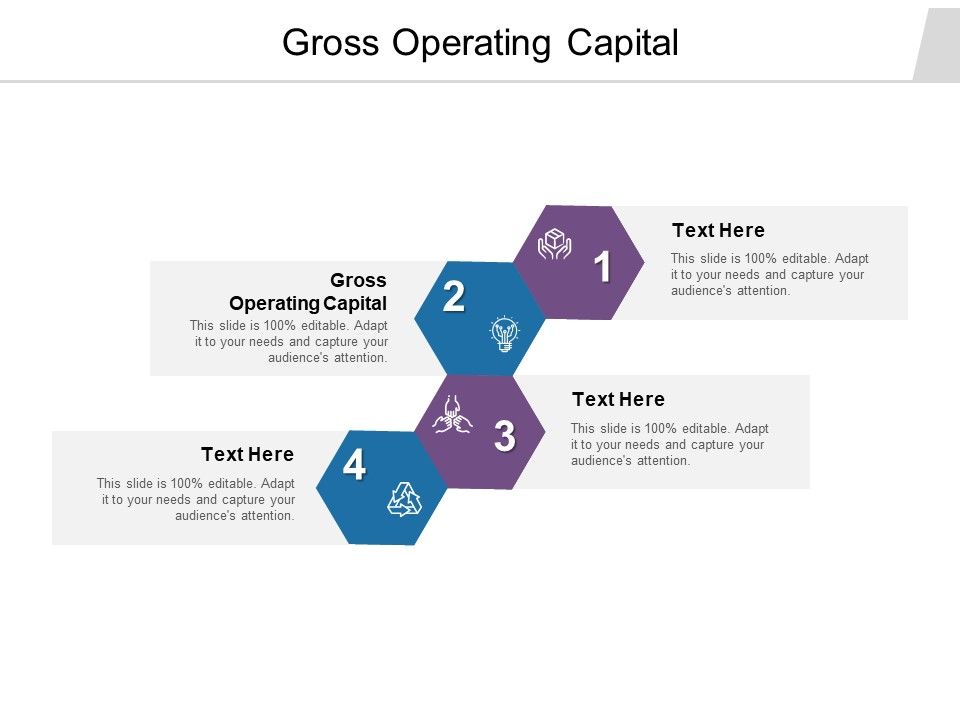 Gross Operating Capital

1

Text Here

This slide is 100% editable. Adapt it to your needs and capture your audience's attention.

2

Gross Operating Capital

This slide is 100% editable. Adapt it to your needs and capture your audience's attention.

3

Text Here

This slide is 100% editable. Adapt it to your needs and capture your audience's attention.

4

Text Here

This slide is 100% editable. Adapt it to your needs and capture your audience's attention.